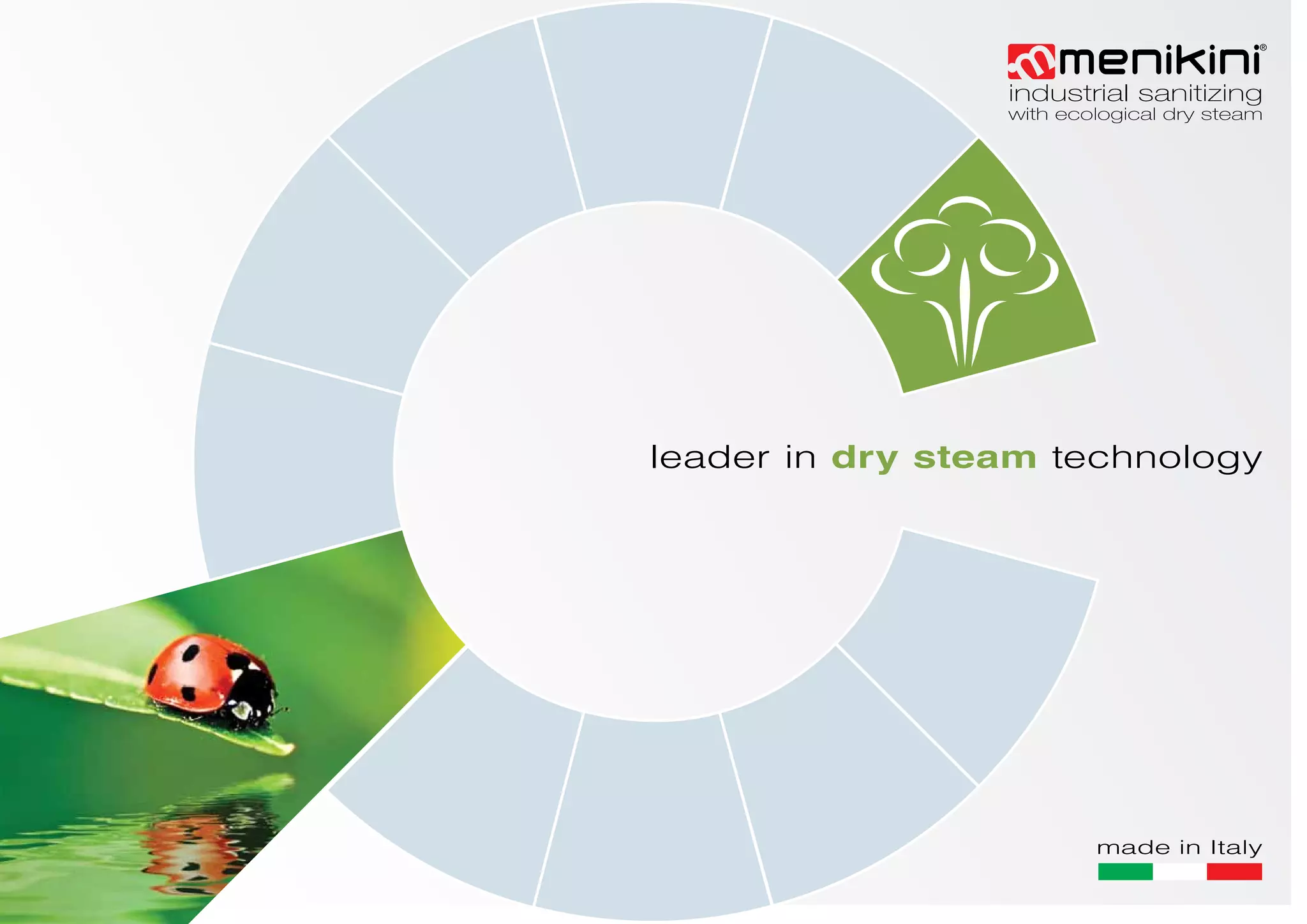 menikini®
industrial sanitizing
with ecological dry steam

leader in dry steam technology

made in Italy